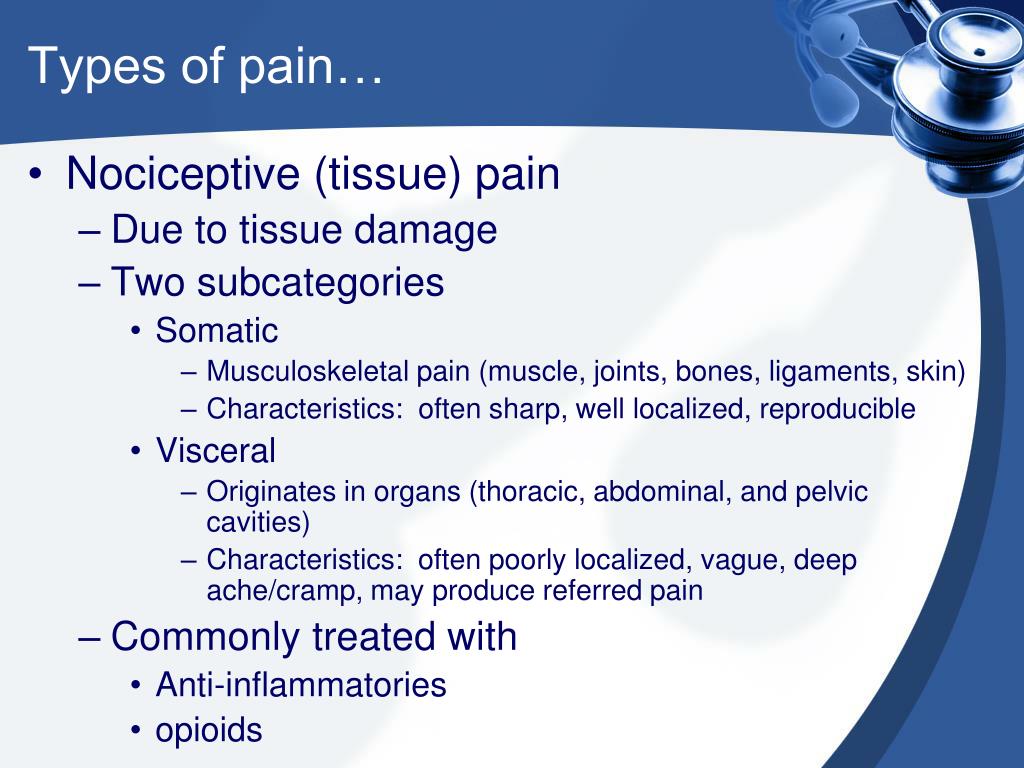 Types of pain…

• Nociceptive (tissue) pain
– Due to tissue damage
– Two subcategories
• Somatic
– Musculoskeletal pain (muscle, joints, bones, ligaments, skin)
– Characteristics: often sharp, well localized, reproducible
• Visceral
– Originates in organs (thoracic, abdominal, and pelvic cavities)
– Characteristics: often poorly localized, vague, deep ache/cramp, may produce referred pain
– Commonly treated with
• Anti-inflammatories
• opioids